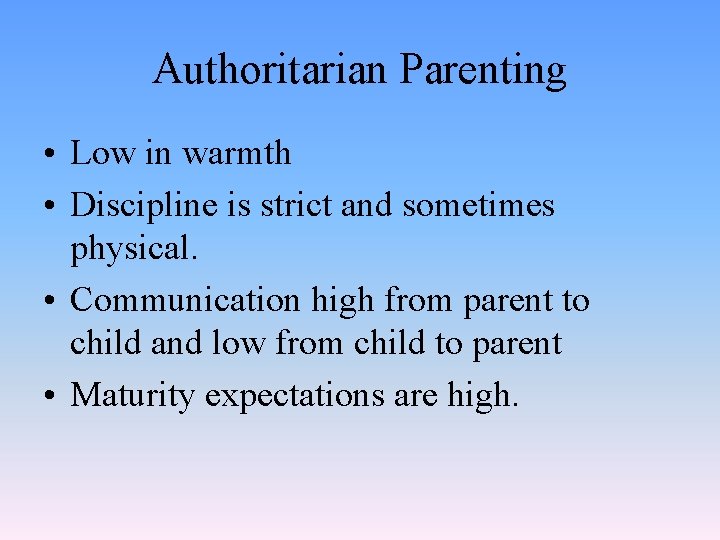 Authoritarian Parenting

• Low in warmth
• Discipline is strict and sometimes physical.
• Communication high from parent to child and low from child to parent
• Maturity expectations are high.